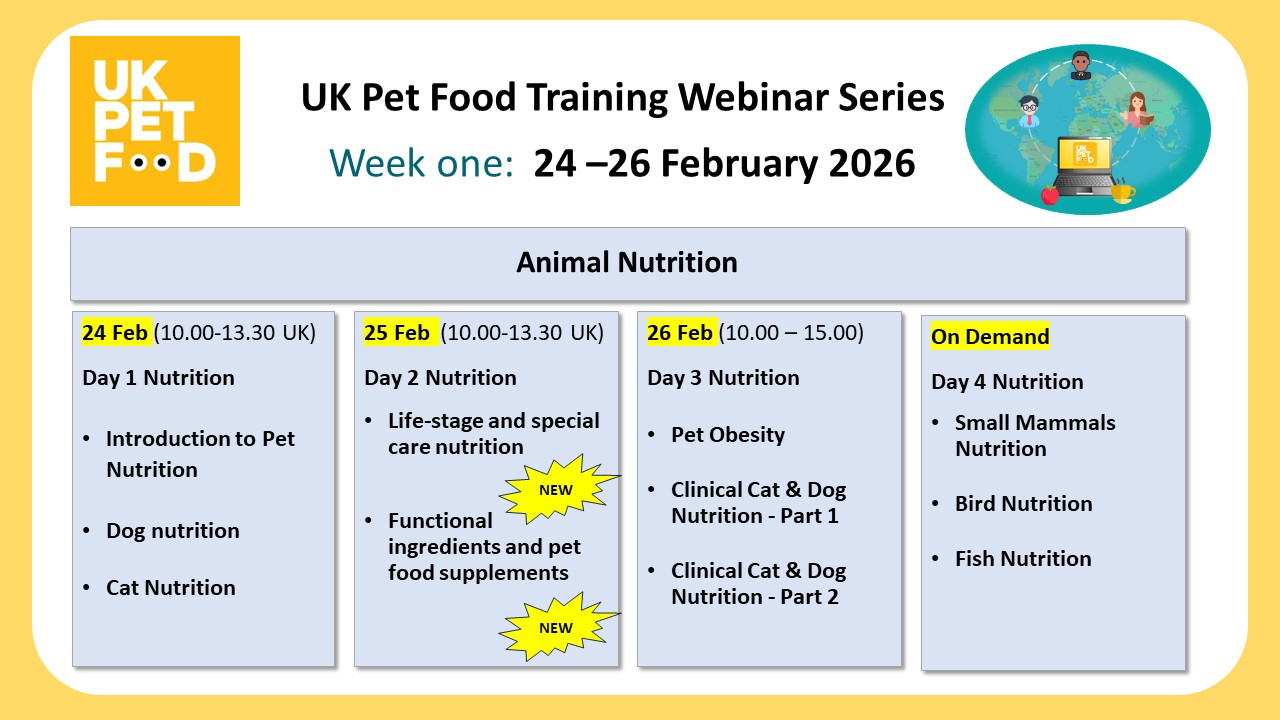 UK PET FOOD

UK Pet Food Training Webinar Series

Week one: 24 –26 February 2026

UK PET FOOD

Animal Nutrition

24 Feb (10.00-13.30 UK)

Day 1 Nutrition

• Introduction to Pet Nutrition

• Dog nutrition

• Cat Nutrition

25 Feb (10.00-13.30 UK)

Day 2 Nutrition

• Life-stage and special care nutrition

NEW

• Functional ingredients and pet food supplements

NEW

26 Feb (10.00 – 15.00)

Day 3 Nutrition

• Pet Obesity

• Clinical Cat & Dog Nutrition - Part 1

• Clinical Cat & Dog Nutrition - Part 2

On Demand

Day 4 Nutrition

• Small Mammals Nutrition

• Bird Nutrition

• Fish Nutrition